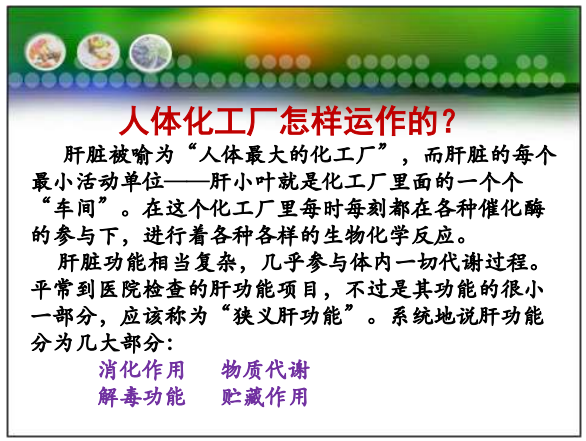 人体化工厂怎样运作的？

肝脏被喻为“人体最大的化工厂”，而肝脏的每个最小活动单位——肝小叶就是化工厂里面的一个个“车间”。在这个化工厂里每时每刻都在各种催化酶的参与下，进行着各种各样的生物化学反应。

肝脏功能相当复杂，几乎参与体内一切代谢过程。平常到医院检查的肝功能项目，不过是其功能的很小一部分，应该称为“狭义肝功能”。系统地说肝功能分为几大部分：

消化作用　物质代谢
解毒功能　贮藏作用